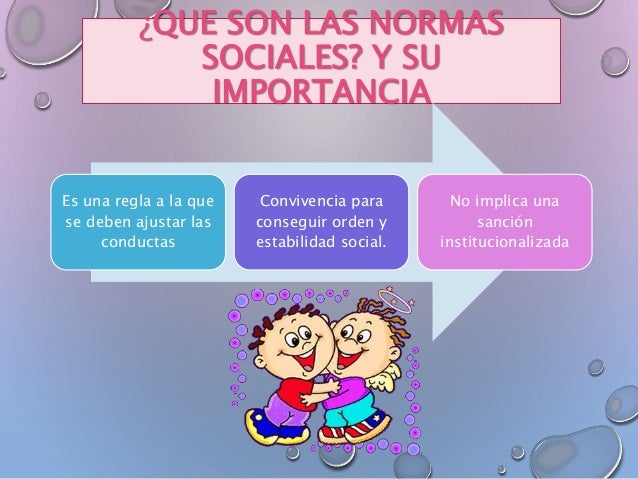 ¿QUE SON LAS NORMAS SOCIALES? Y SU IMPORTANCIA

Es una regla a la que se deben ajustar las conductas

Convivencia para conseguir orden y estabilidad social.

No implica una sanción institucionalizada